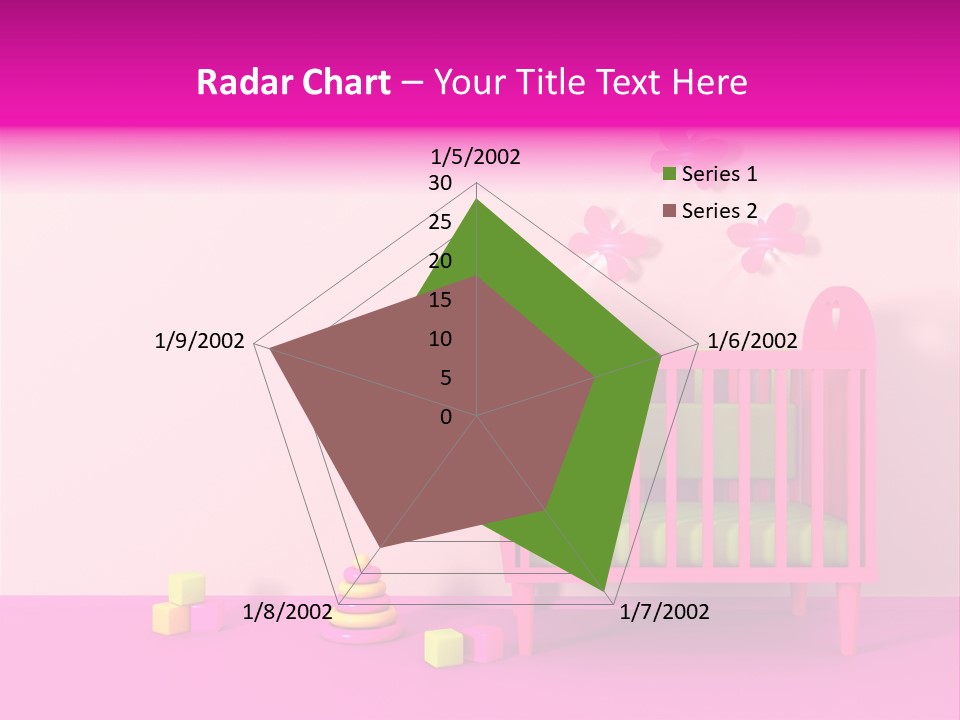 Radar Chart – Your Title Text Here

1/5/2002
30
25
20
15
10
5
0
1/6/2002
1/7/2002
1/8/2002
1/9/2002

Series 1
Series 2